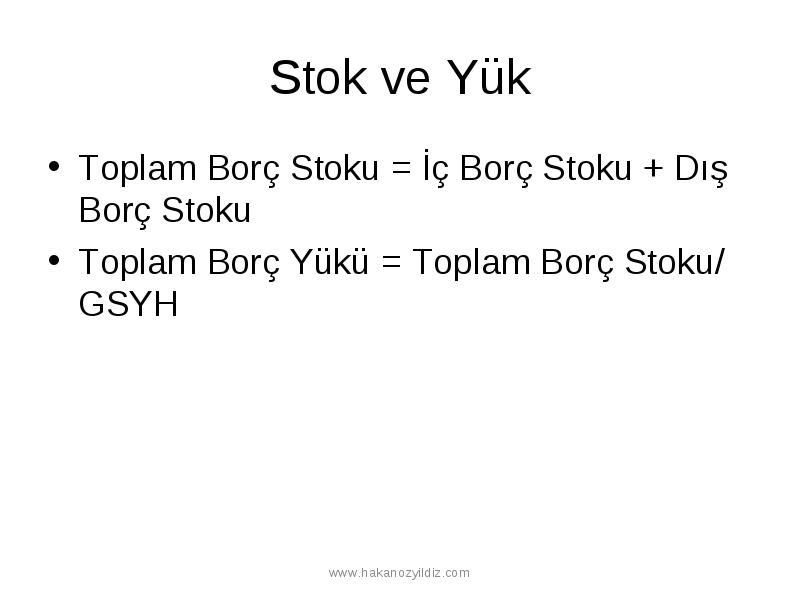 Stok ve Yük

• Toplam Borç Stoku = İç Borç Stoku + Dış Borç Stoku
• Toplam Borç Yükü = Toplam Borç Stoku/ GSYH

www.hakanozyildiz.com